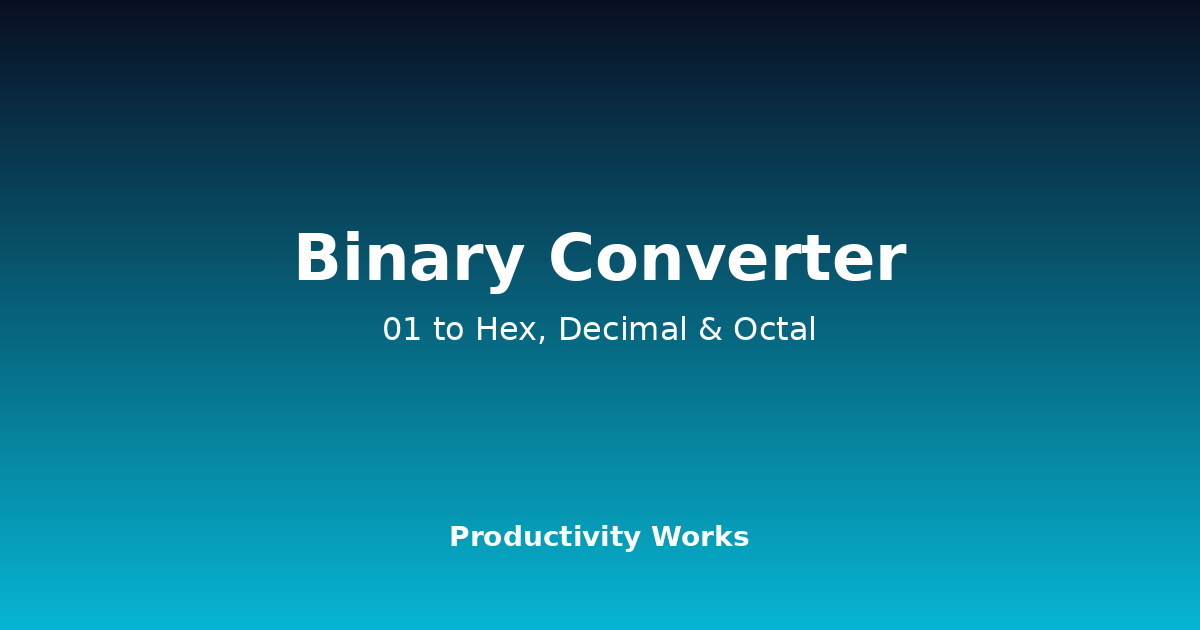 Binary Converter

01 to Hex, Decimal & Octal

Productivity Works